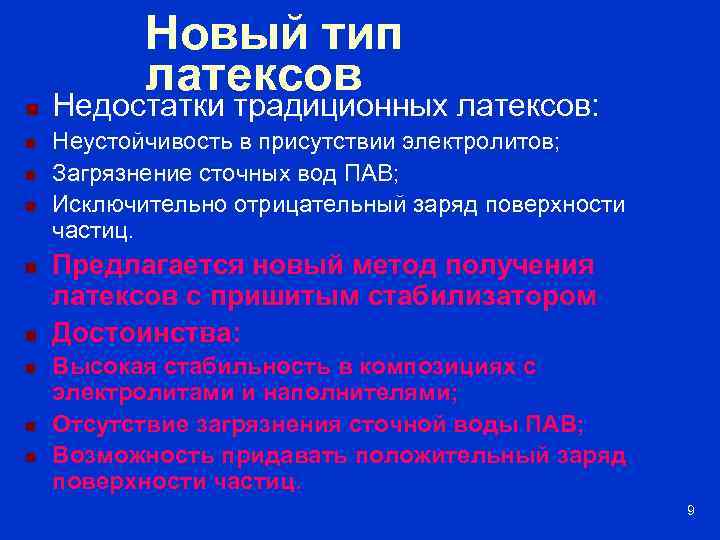 Новый тип латексов

Недостатки традиционных латексов:

Неустойчивость в присутствии электролитов;

Загрязнение сточных вод ПАВ;

Исключительно отрицательный заряд поверхности частиц.

Предлагается новый метод получения латексов с пришитым стабилизатором

Достоинства:

Высокая стабильность в композициях с электролитами и наполнителями;

Отсутствие загрязнения сточной воды ПАВ;

Возможность придавать положительный заряд поверхности частиц.

9